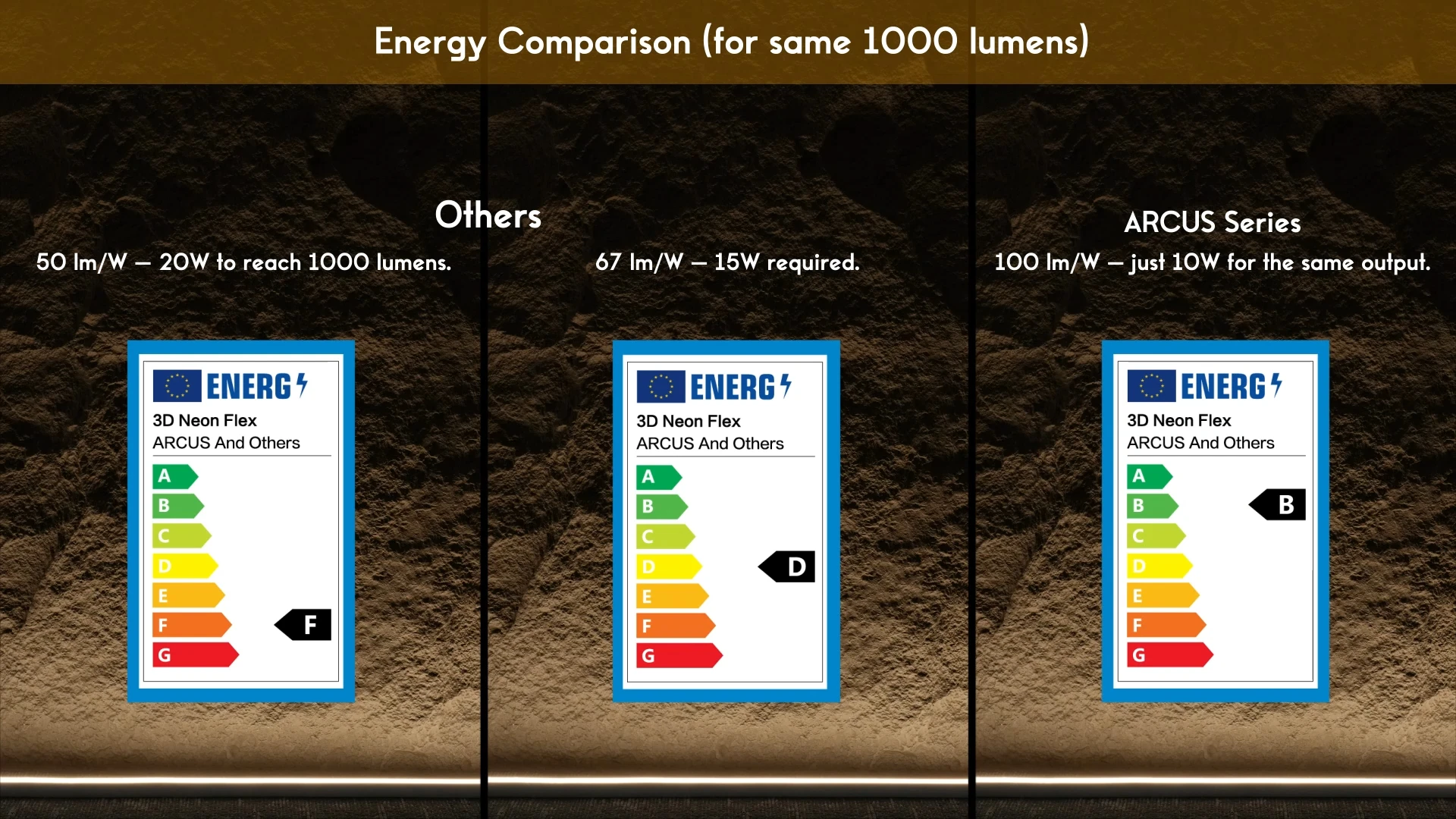 Energy Comparison (for same 1000 lumens)

Others

50 lm/W — 20W to reach 1000 lumens.

ENERG

3D Neon Flex
ARCUS And Others

A
B
C
D
E
F
G

F

67 lm/W — 15W required.

ENERG

3D Neon Flex
ARCUS And Others

A
B
C
D
E
F
G

D

ARCUS Series

100 lm/W — just 10W for the same output.

ENERG

3D Neon Flex
ARCUS And Others

A
B
C
D
E
F
G

B